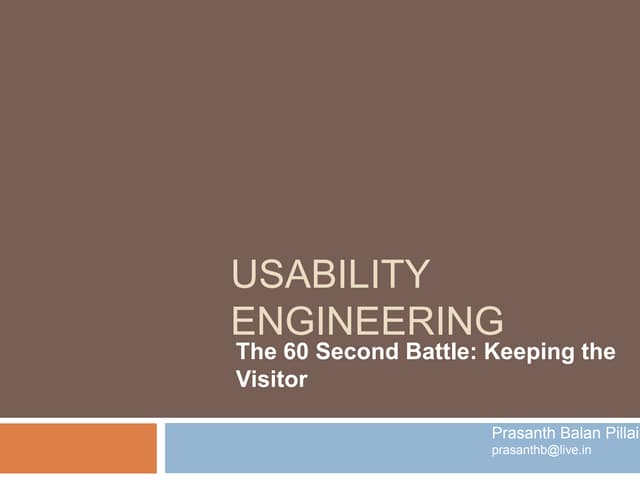 USABILITY ENGINEERING

The 60 Second Battle: Keeping the Visitor

Prasanth Balan Pillai
prasanthb@live.in